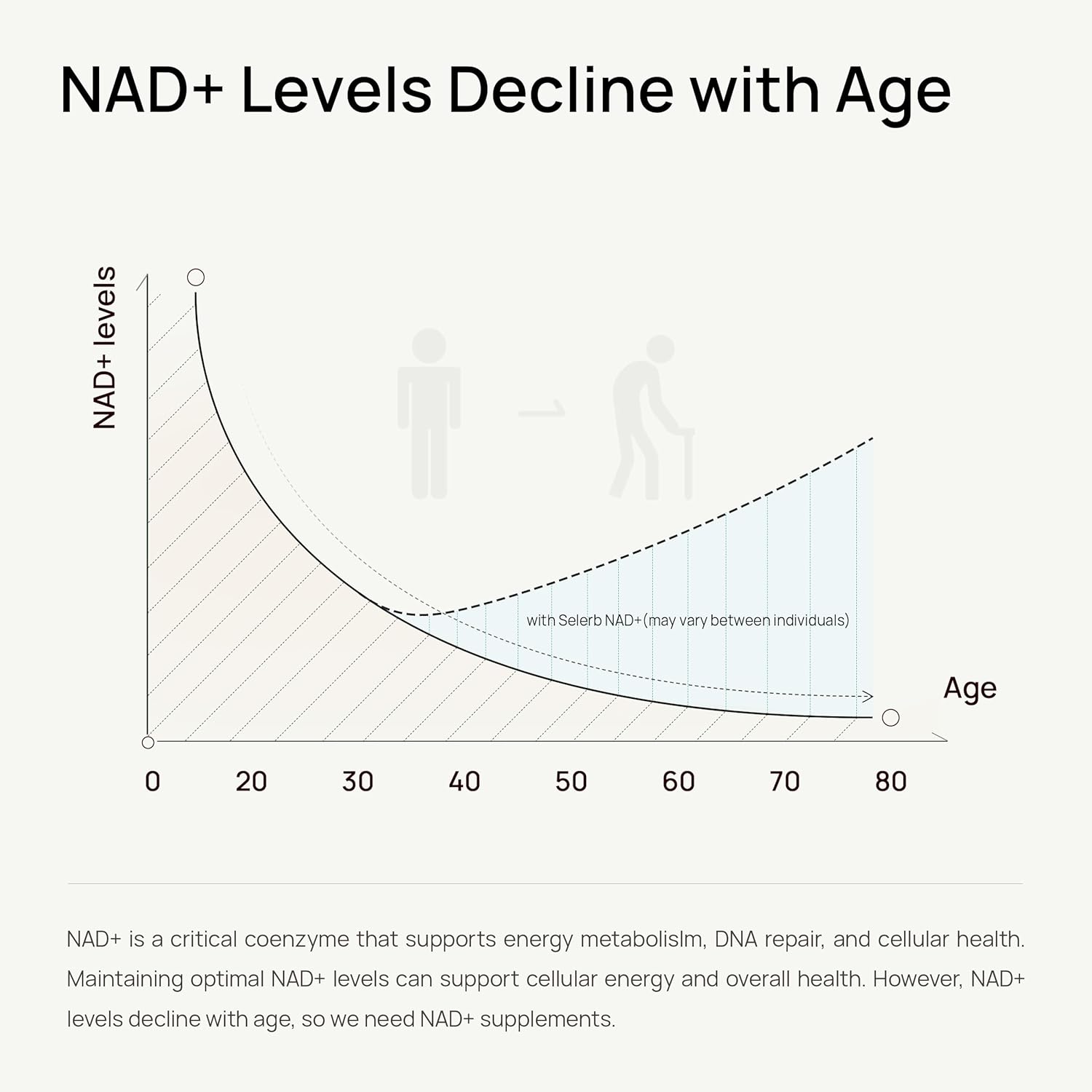 NAD+ Levels Decline with Age

NAD+ levels

with Selerb NAD+(may vary between individuals)

Age

0 20 30 40 50 60 70 80

NAD+ is a critical coenzyme that supports energy metabolislm, DNA repair, and cellular health. Maintaining optimal NAD+ levels can support cellular energy and overall health. However, NAD+ levels decline with age, so we need NAD+ supplements.